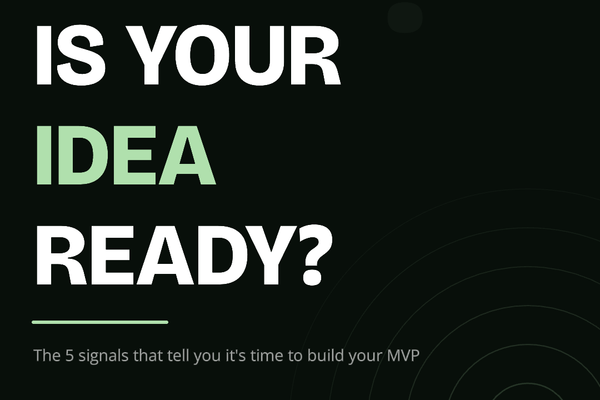 IS YOUR
IDEA
READY?

The 5 signals that tell you it's time to build your MVP